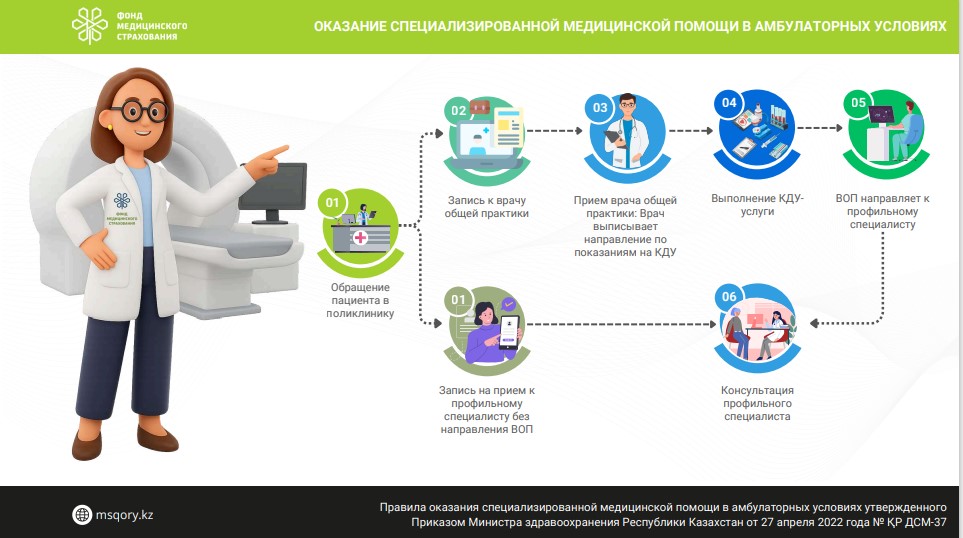 ФОНД МЕДИЦИНСКОГО СТРАХОВАНИЯ

ОКАЗАНИЕ СПЕЦИАЛИЗИРОВАННОЙ МЕДИЦИНСКОЙ ПОМОЩИ В АМБУЛАТОРНЫХ УСЛОВИЯХ

ФОНД МЕДИЦИНСКОГО СТРАХОВАНИЯ

01
Обращение пациента в поликлинику

02
Запись к врачу общей практики

03
Прием врача общей практики: Врач выписывает направление по показаниям на КДУ

04
Выполнение КДУ-услуги

05
ВОП направляет к профильному специалисту

01
Запись на прием к профильному специалисту без направления ВОП

06
Консультация профильного специалиста

msqory.kz

Правила оказания специализированной медицинской помощи в амбулаторных условиях утвержденного Приказом Министра здравоохранения Республики Казахстан от 27 апреля 2022 года № ҚР ДСМ-37